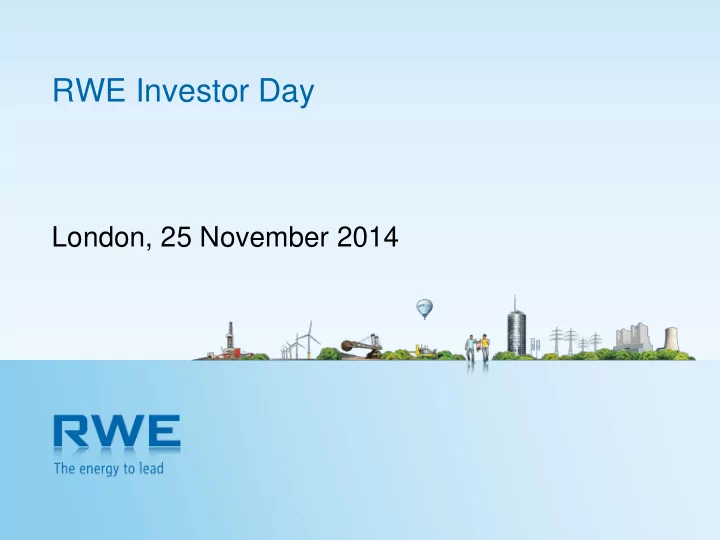 RWE Investor Day

London, 25 November 2014

RWE
The energy to lead